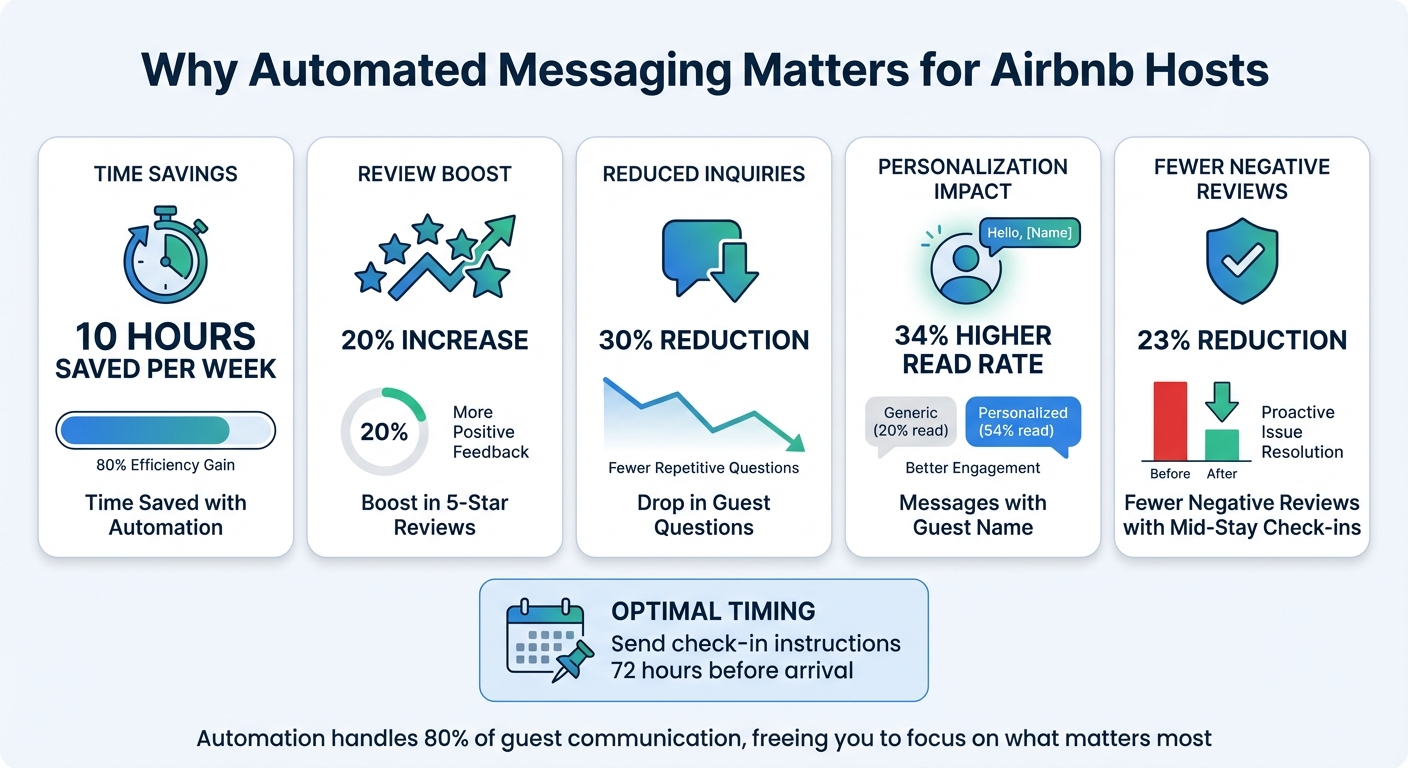 Why Automated Messaging Matters for Airbnb Hosts

TIME SAVINGS

10 HOURS SAVED PER WEEK

80% Efficiency Gain

Time Saved with Automation

REVIEW BOOST

20% INCREASE

20%

More Positive Feedback

Boost in 5-Star Reviews

REDUCED INQUIRIES

30% REDUCTION

Fewer Repetitive Questions

Drop in Guest Questions

PERSONALIZATION IMPACT

Hello, [Name]

34% HIGHER READ RATE

Generic (20% read)

Personalized (54% read)

Better Engagement

Messages with Guest Name

FEWER NEGATIVE REVIEWS

23% REDUCTION

Before

After

Proactive Issue Resolution

Fewer Negative Reviews with Mid-Stay Check-ins

OPTIMAL TIMING

Send check-in instructions 72 hours before arrival

Automation handles 80% of guest communication, freeing you to focus on what matters most